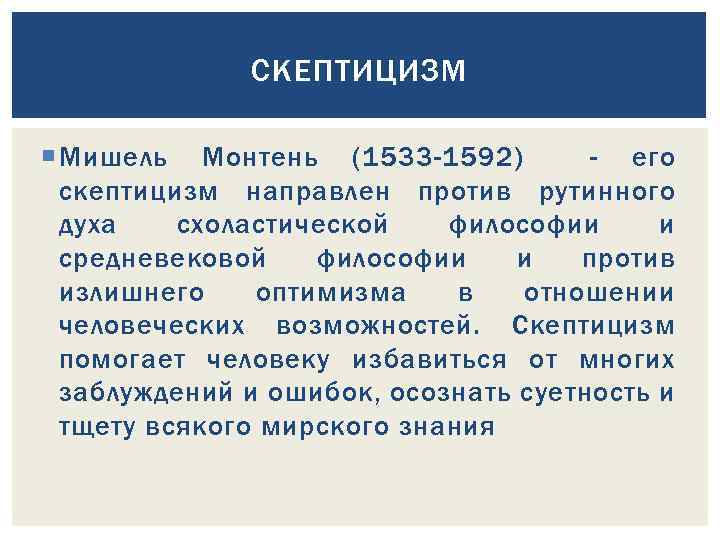 СКЕПТИЦИЗМ

Мишель Монтень (1533-1592) - его скептицизм направлен против рутинного духа схоластической философии и средневековой философии и против излишнего оптимизма в отношении человеческих возможностей. Скептицизм помогает человеку избавиться от многих заблуждений и ошибок, осознать суетность и тщету всякого мирского знания